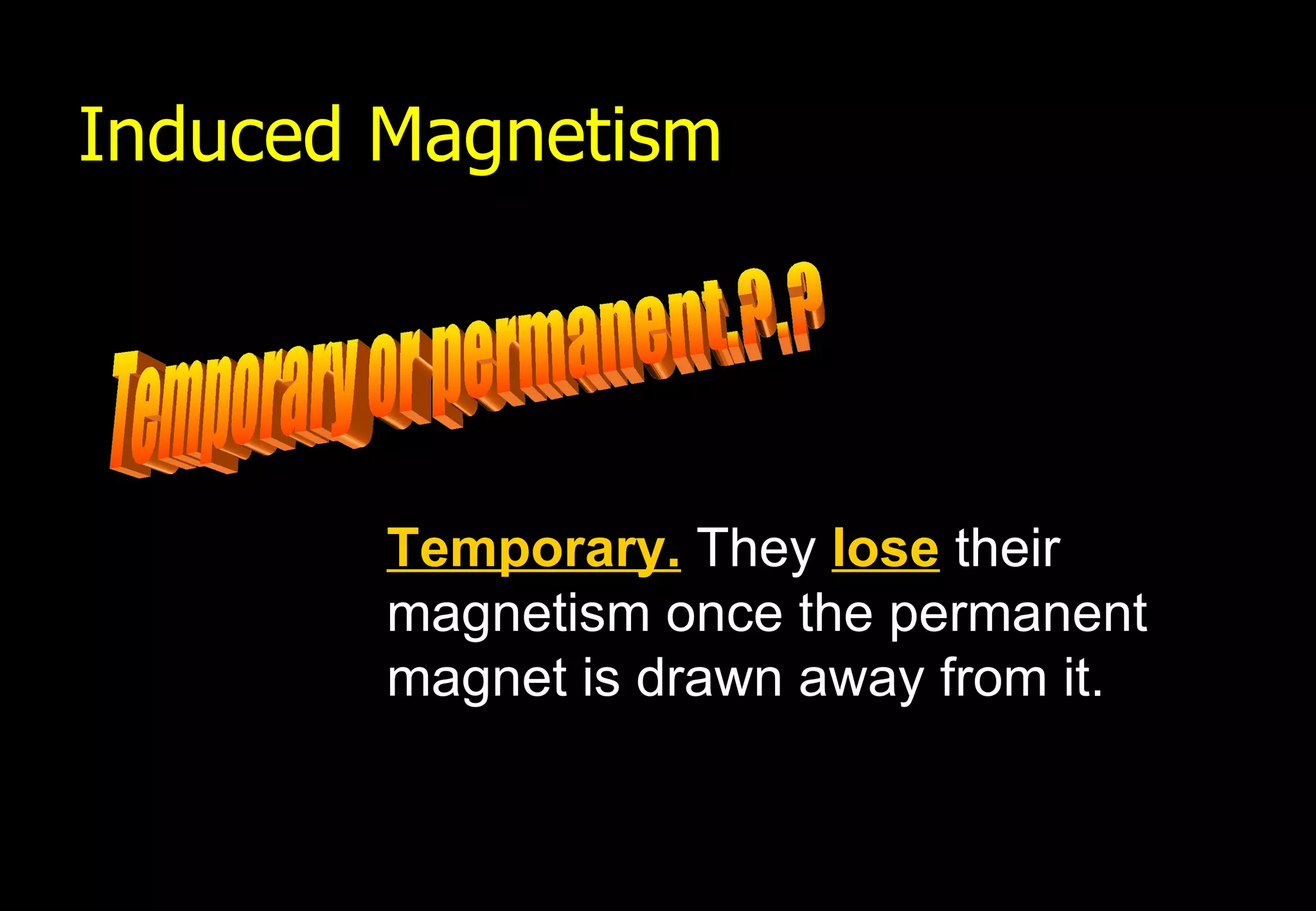 Induced Magnetism

Temporary or permanent.?.?

Temporary. They lose their magnetism once the permanent magnet is drawn away from it.